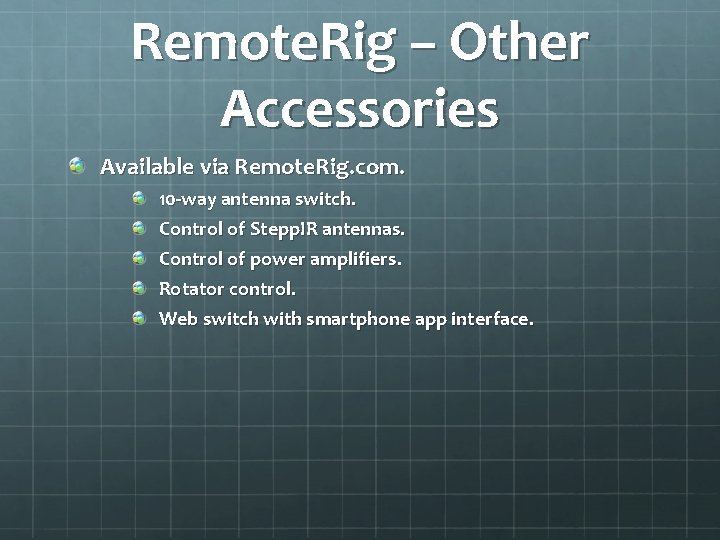 RemoteRig – Other Accessories

Available via RemoteRig.com.

10-way antenna switch.

Control of SteppIR antennas.

Control of power amplifiers.

Rotator control.

Web switch with smartphone app interface.